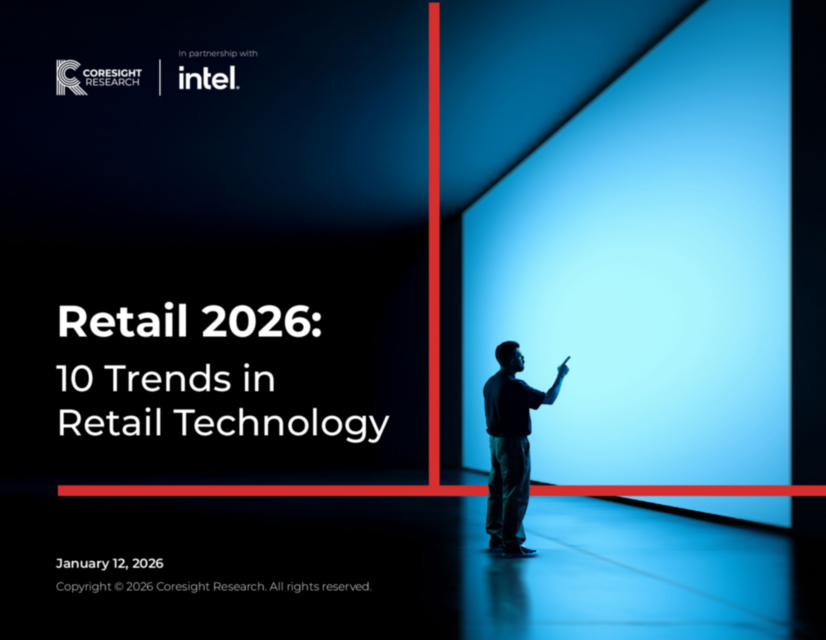 CORESIGHT RESEARCH

In partnership with

intel.

Retail 2026:

10 Trends in Retail Technology

January 12, 2026

Copyright © 2026 Coresight Research. All rights reserved.